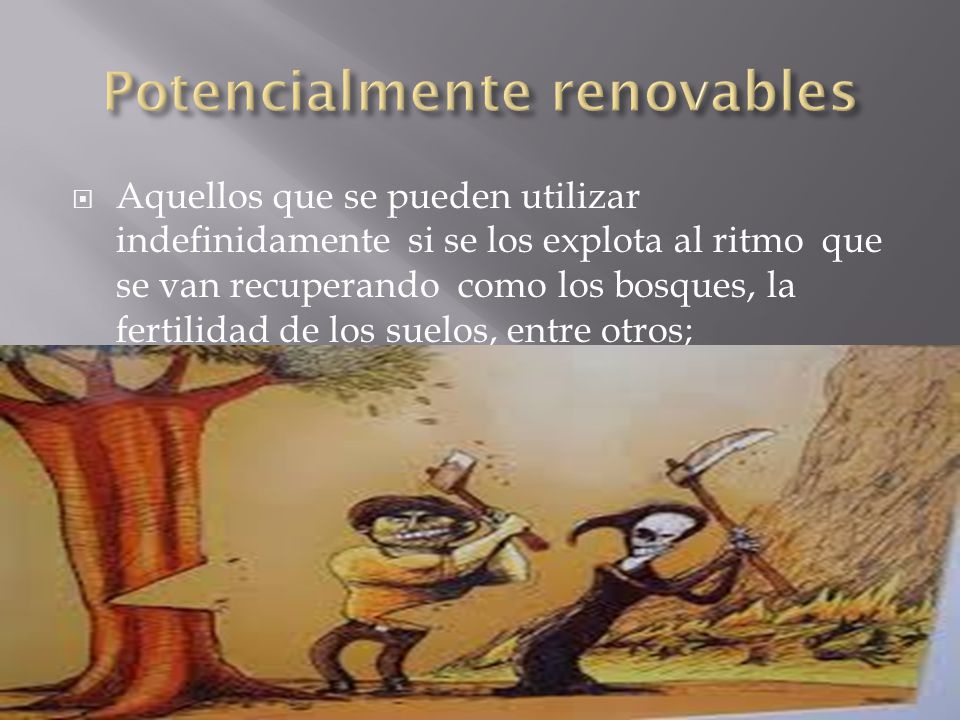 Potencialmente renovables

Aquellos que se pueden utilizar indefinidamente si se los explota al ritmo que se van recuperando como los bosques, la fertilidad de los suelos, entre otros;